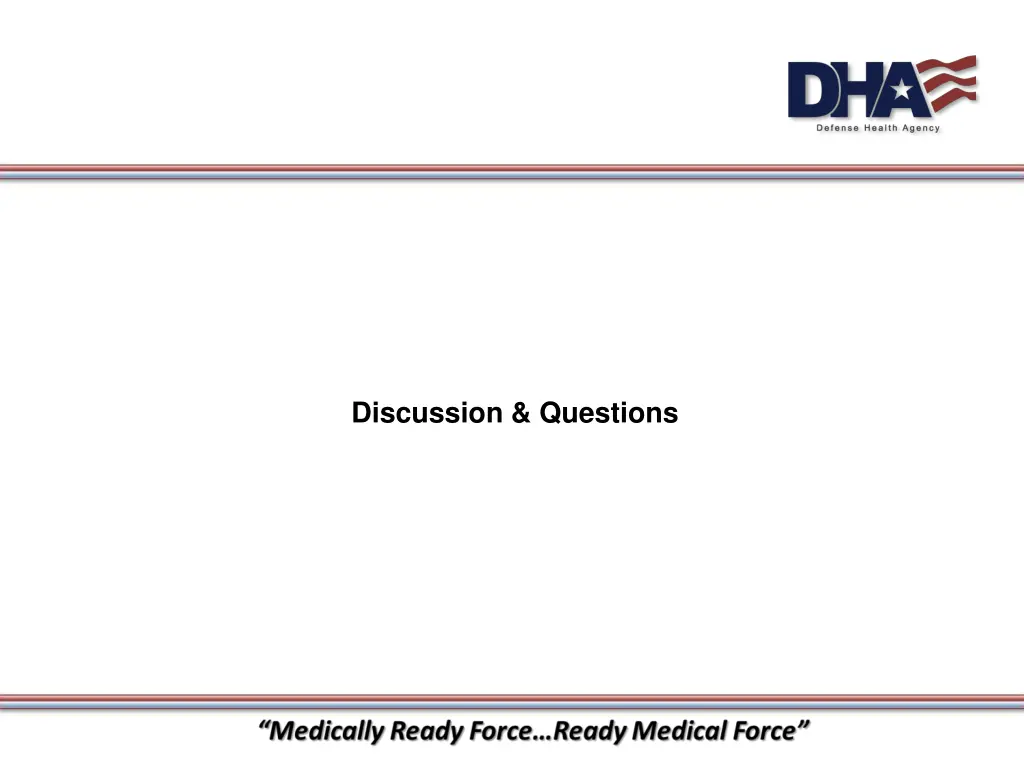 DHA
Defense Health Agency

Discussion & Questions

“Medically Ready Force…Ready Medical Force”